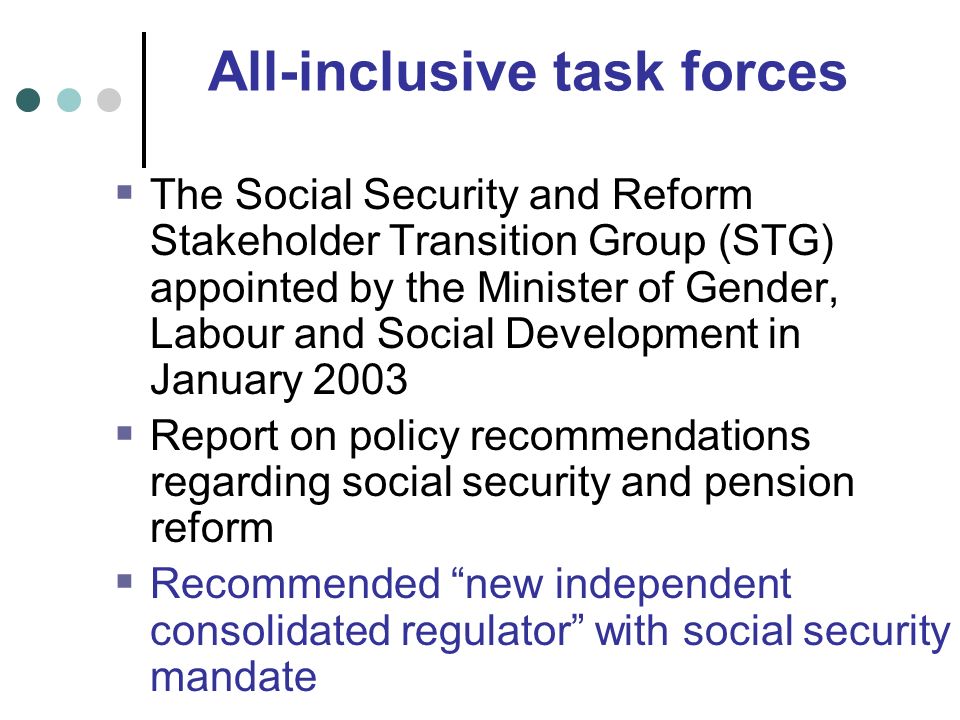 All-inclusive task forces

▪ The Social Security and Reform Stakeholder Transition Group (STG) appointed by the Minister of Gender, Labour and Social Development in January 2003

▪ Report on policy recommendations regarding social security and pension reform

▪ Recommended “new independent consolidated regulator” with social security mandate